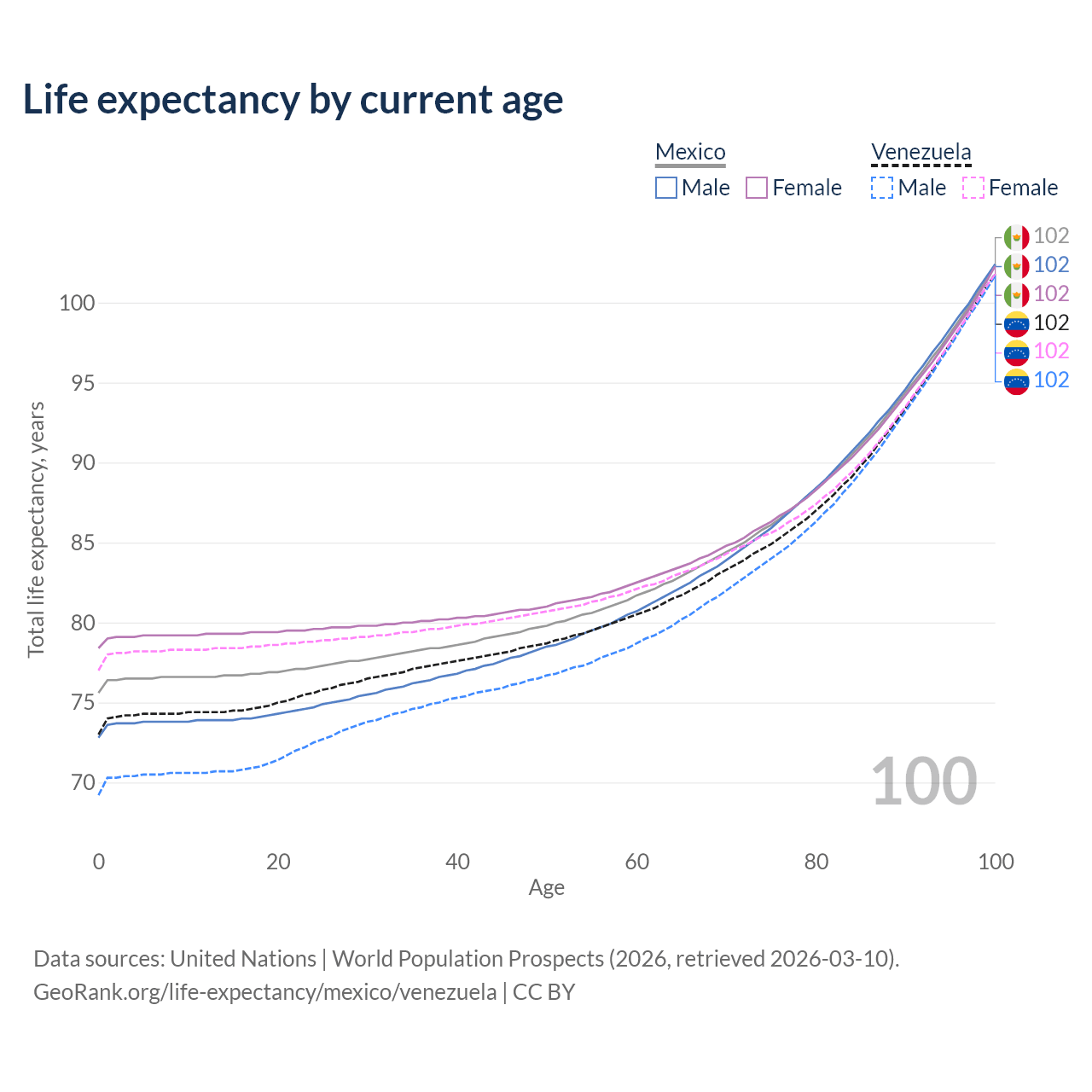 Life expectancy by current age

Mexico
Male Female

Venezuela
Male Female

102
102
102
102
102
102

100
95
90
85
80
75
70

Total life expectancy, years

100

0
20
40
60
80
100

Age

Data sources: United Nations | World Population Prospects (2026, retrieved 2026-03-10).
GeoRank.org/life-expectancy/mexico/venezuela | CC BY